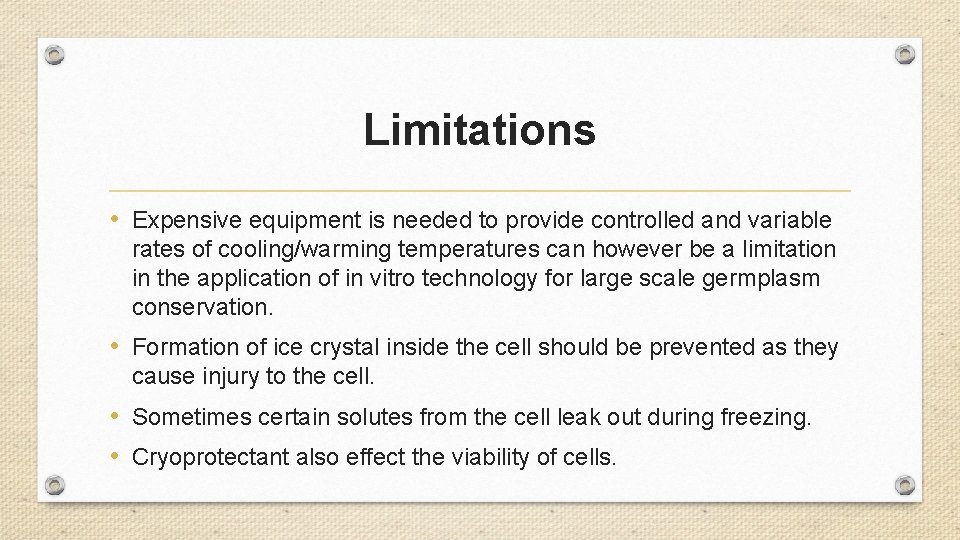 Limitations

• Expensive equipment is needed to provide controlled and variable rates of cooling/warming temperatures can however be a limitation in the application of in vitro technology for large scale germplasm conservation.

• Formation of ice crystal inside the cell should be prevented as they cause injury to the cell.

• Sometimes certain solutes from the cell leak out during freezing.

• Cryoprotectant also effect the viability of cells.